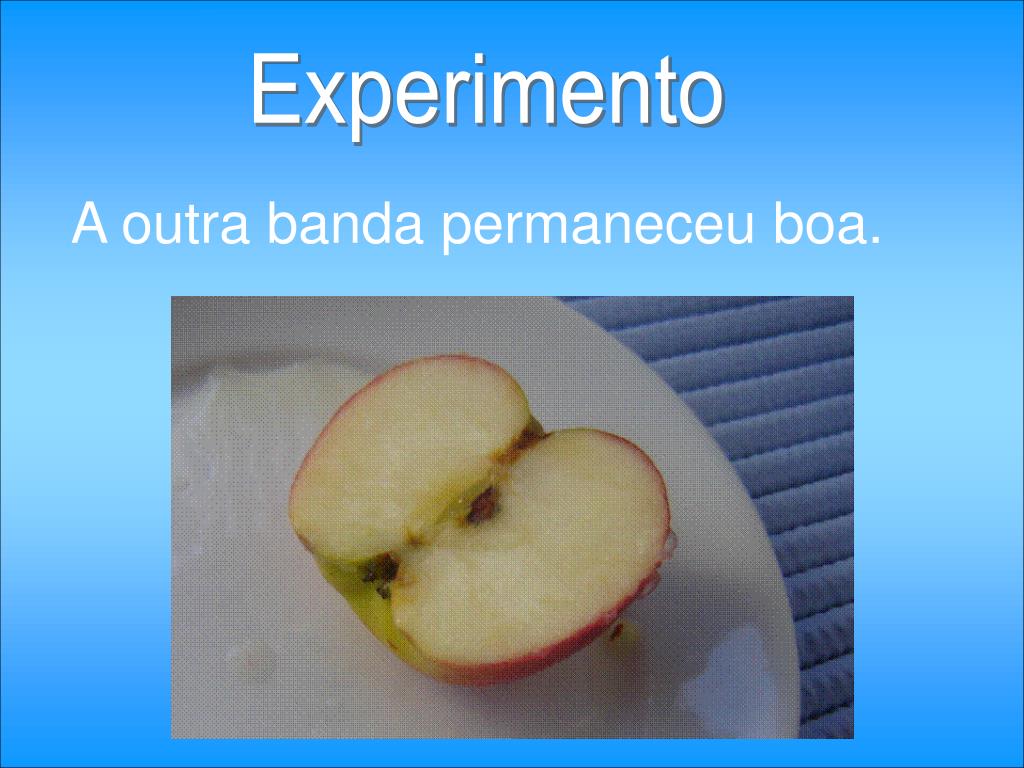 Experimento

A outra banda permaneceu boa.